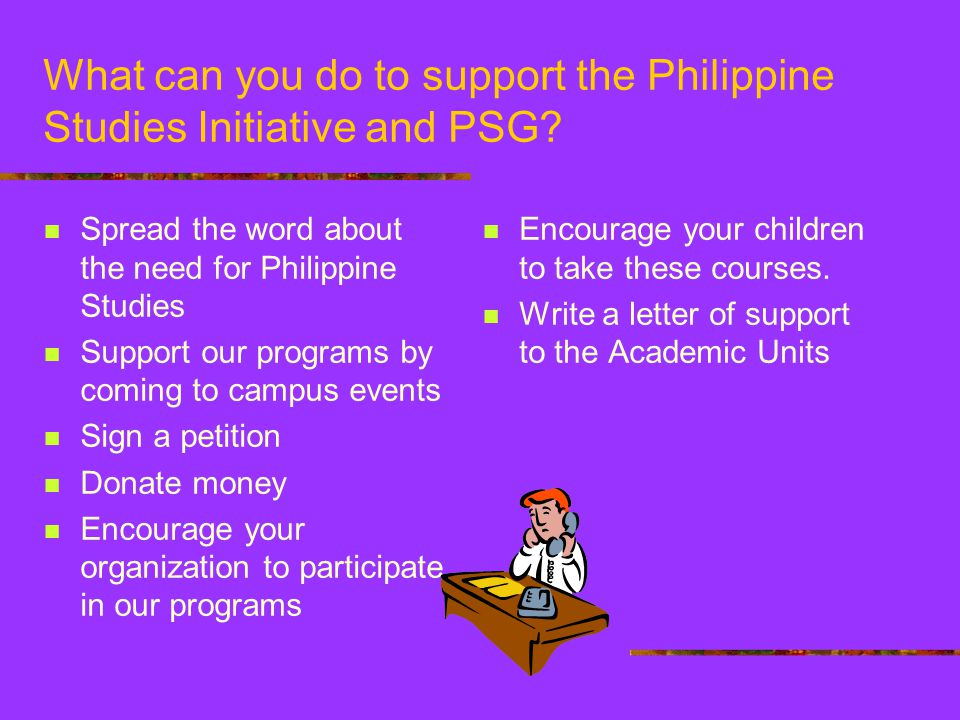 What can you do to support the Philippine Studies Initiative and PSG?

- Spread the word about the need for Philippine Studies
- Support our programs by coming to campus events
- Sign a petition
- Donate money
- Encourage your organization to participate in our programs

- Encourage your children to take these courses.
- Write a letter of support to the Academic Units